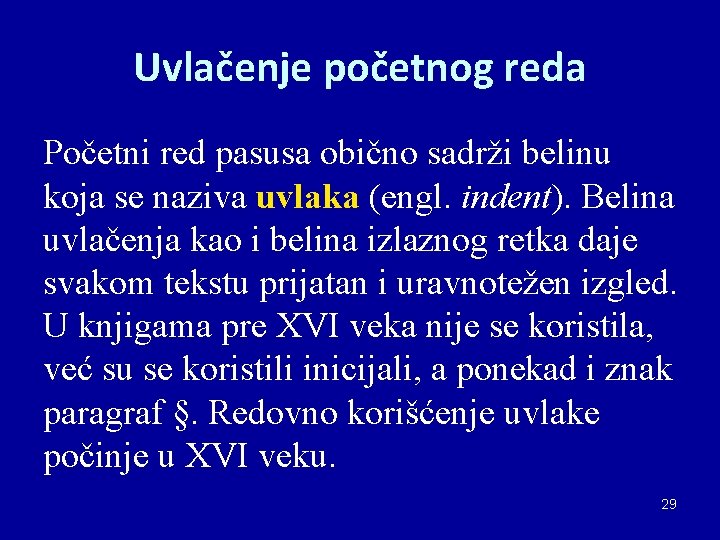 Uvlačenje početnog reda

Početni red pasusa obično sadrži belinu koja se naziva uvlaka (engl. indent). Belina uvlačenja kao i belina izlaznog retka daje svakom tekstu prijatan i uravnotežen izgled. U knjigama pre XVI veka nije se koristila, već su se koristili inicijali, a ponekad i znak paragraf §. Redovno korišćenje uvlake počinje u XVI veku.

29